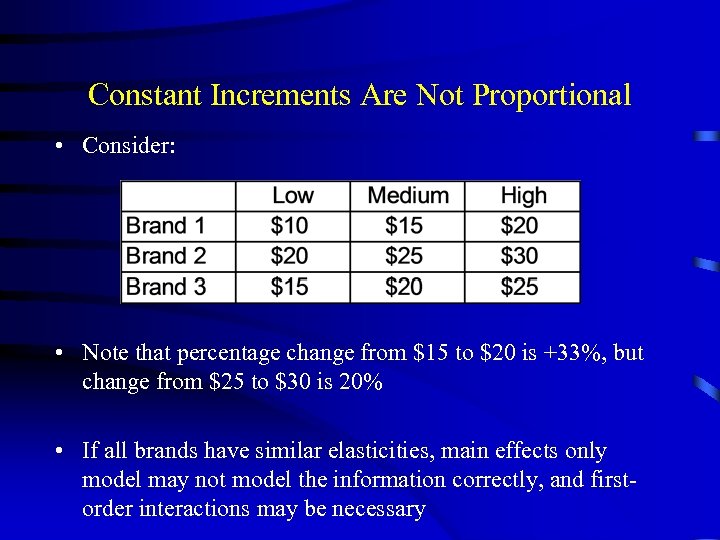 Constant Increments Are Not Proportional

• Consider:

| | Low | Medium | High |
|---|---|---|---|
| Brand 1 | \$10 | \$15 | \$20 |
| Brand 2 | \$20 | \$25 | \$30 |
| Brand 3 | \$15 | \$20 | \$25 |

• Note that percentage change from \$15 to \$20 is +33%, but change from \$25 to \$30 is 20%

• If all brands have similar elasticities, main effects only model may not model the information correctly, and first-order interactions may be necessary